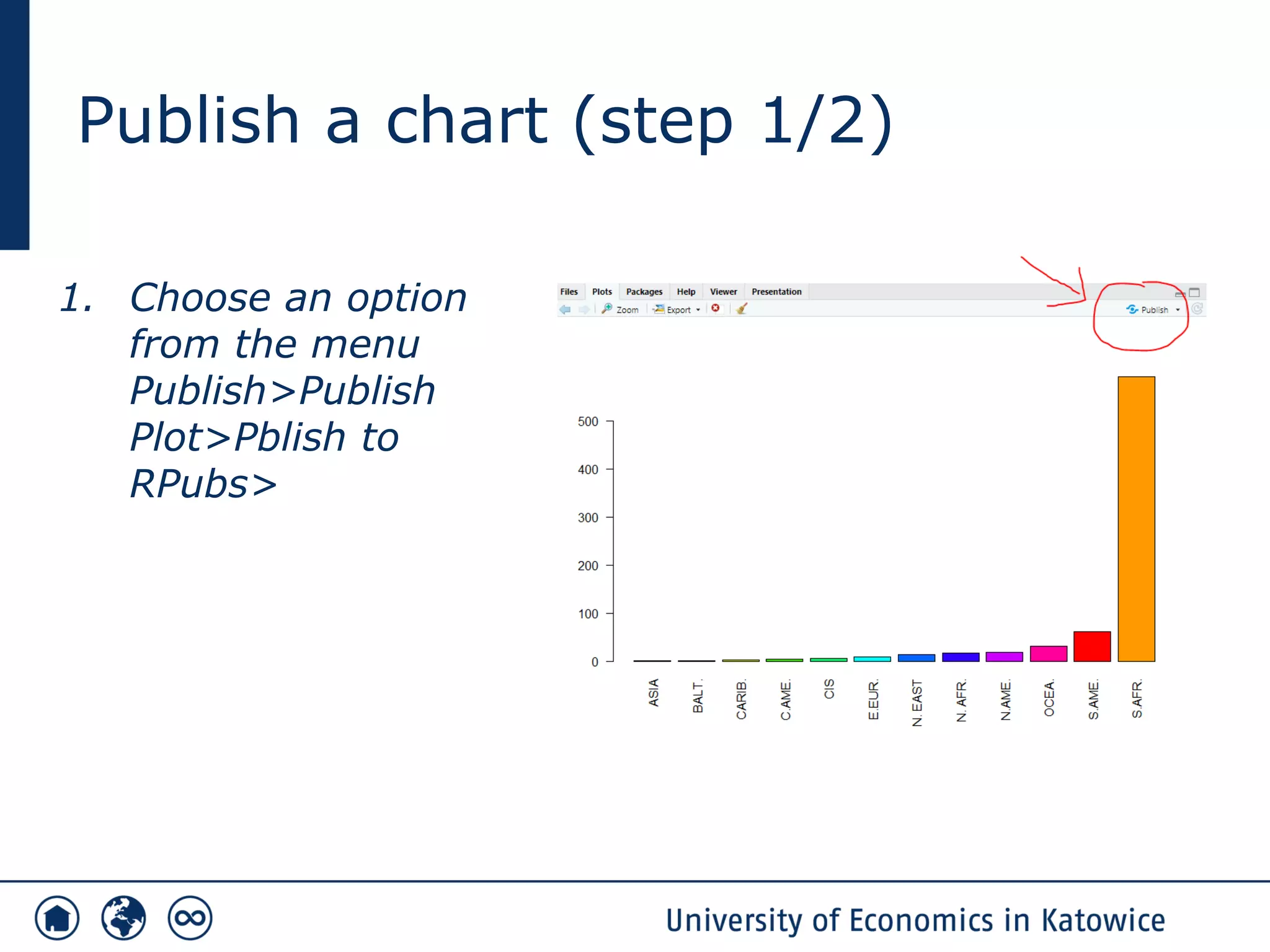 Publish a chart (step 1/2)

1. Choose an option from the menu Publish>Publish Plot>Pblish to RPubs>

Files Plots Packages Help Viewer Presentation

Zoom Export Publish

500
400
300
200
100
0

ASIA BALT. CARIB. C.AME. CIS E.EUR. N. EAST N. AFR. N.AME. OCEA. S.AME. S.AFR.

University of Economics in Katowice